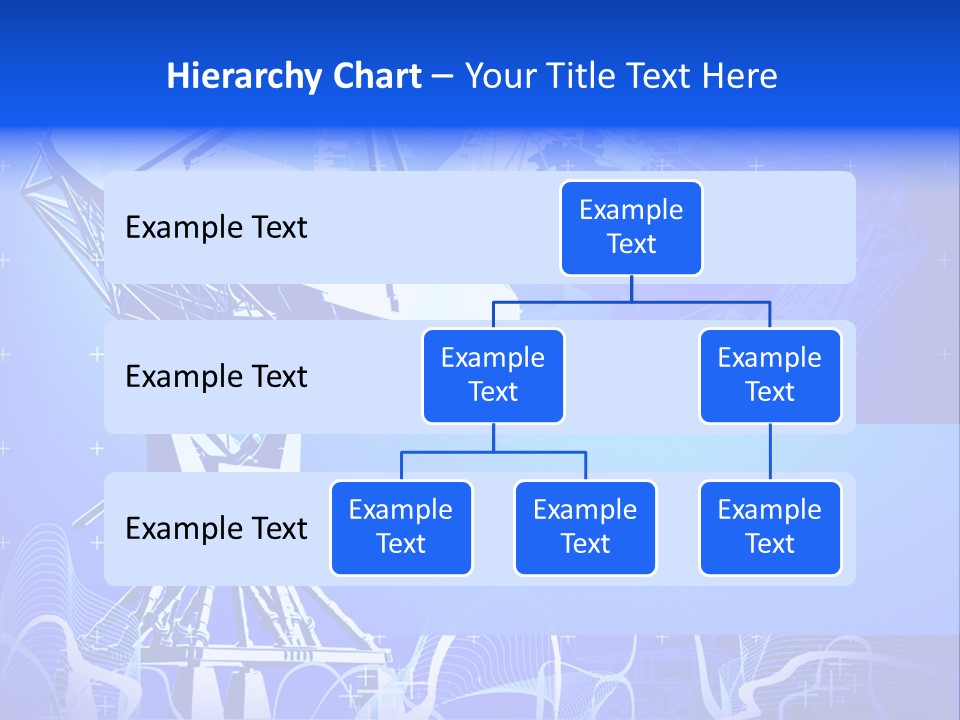 Hierarchy Chart – Your Title Text Here

Example Text

Example Text

Example Text

Example Text

Example Text

Example Text

Example Text

Example Text

Example Text